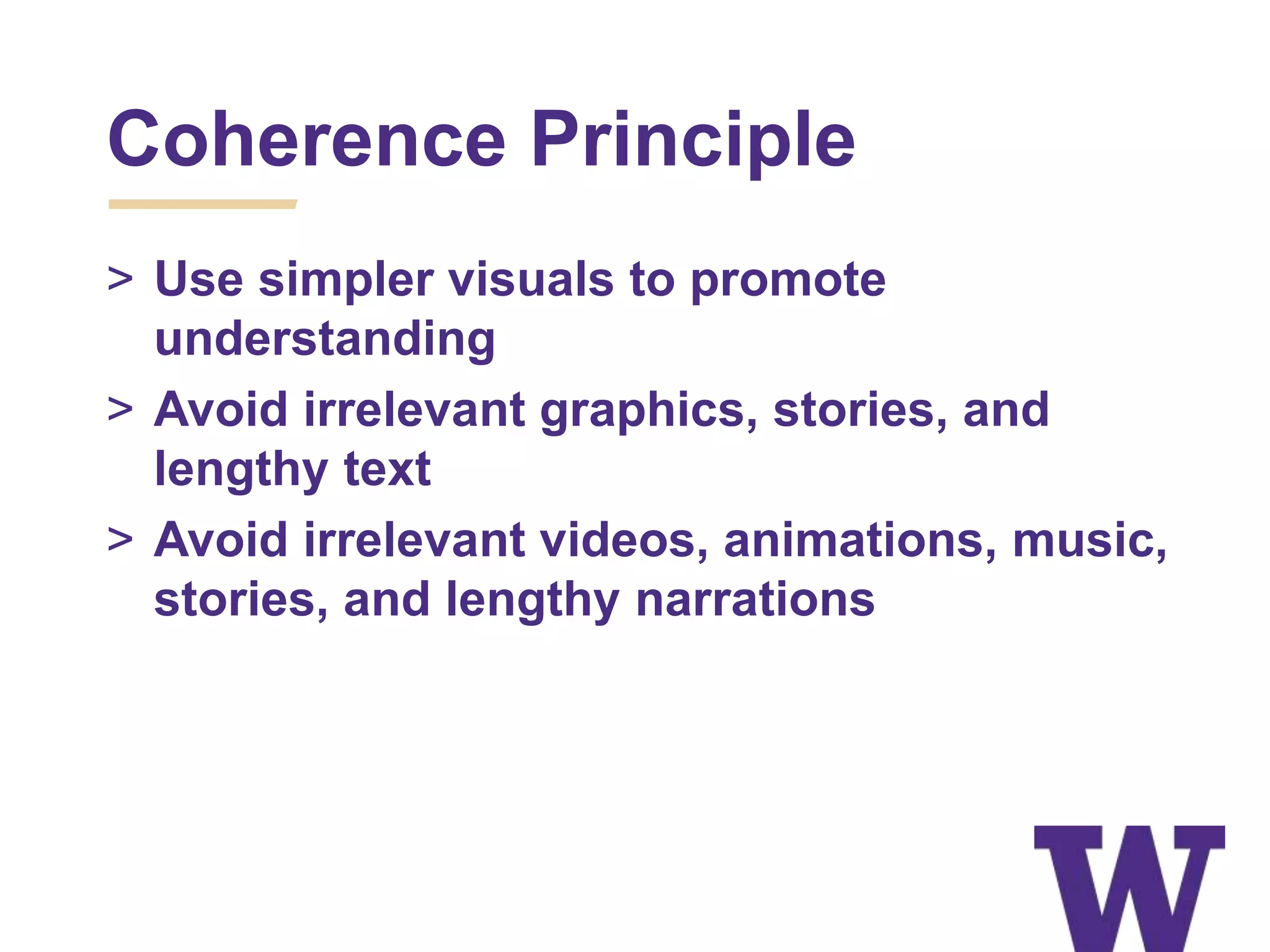 Coherence Principle

> Use simpler visuals to promote understanding

> Avoid irrelevant graphics, stories, and lengthy text

> Avoid irrelevant videos, animations, music, stories, and lengthy narrations

W